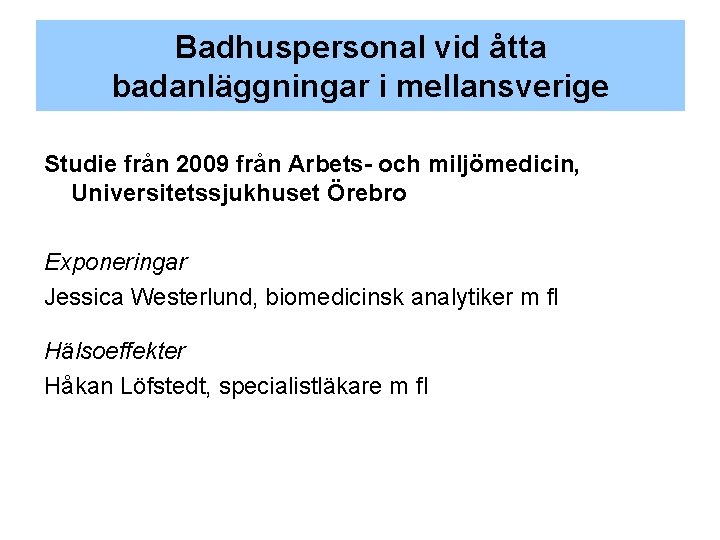 Badhuspersonal vid åtta badanläggningar i mellansverige

Studie från 2009 från Arbets- och miljömedicin, Universitetssjukhuset Örebro

Exponeringar

Jessica Westerlund, biomedicinsk analytiker m fl

Hälsoeffekter

Håkan Löfstedt, specialistläkare m fl